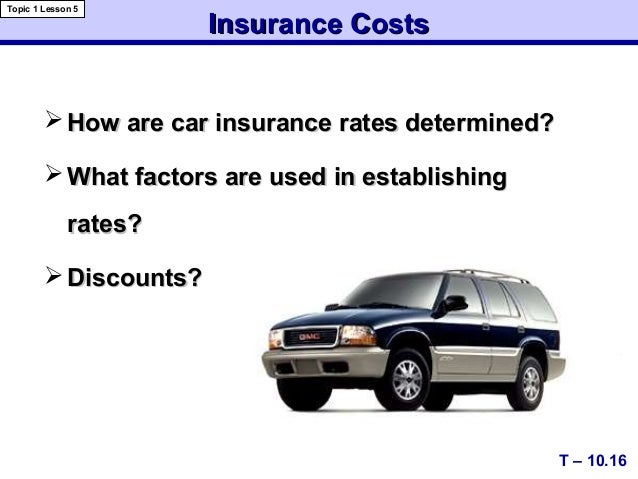 Topic 1 Lesson 5

Insurance Costs

➢ How are car insurance rates determined?

➢ What factors are used in establishing rates?

➢ Discounts?

GMC

T – 10.16